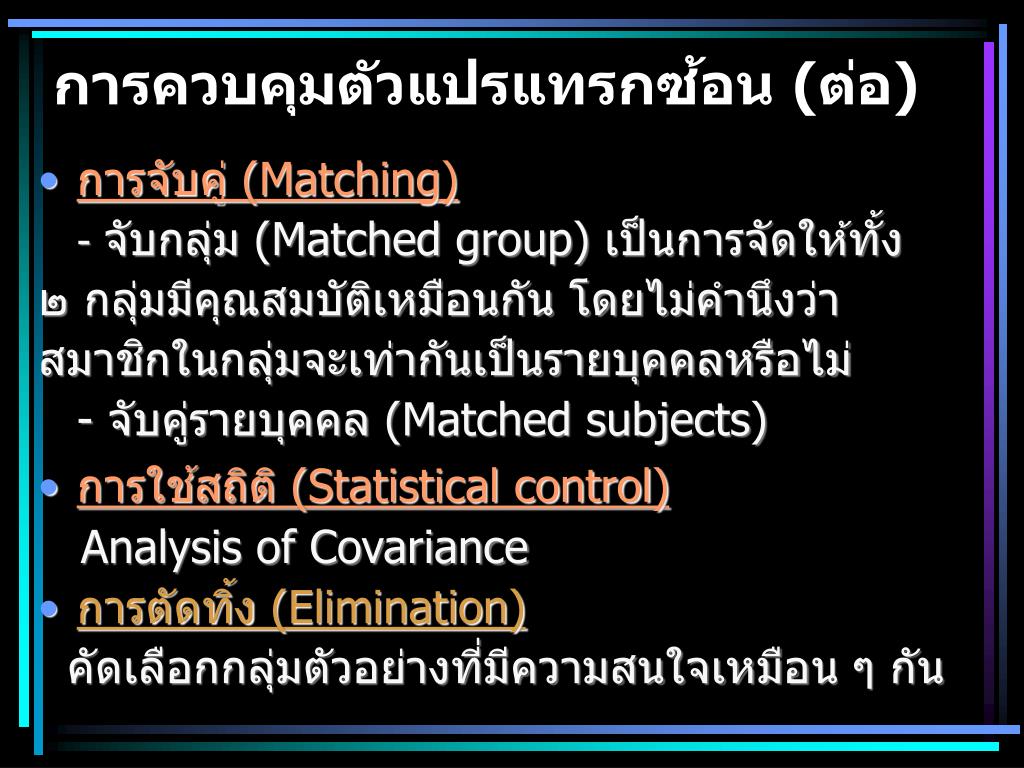 การควบคุมตัวแปรแทรกซ้อน (ต่อ)

• การจับคู่ (Matching)
- จับกลุ่ม (Matched group) เป็นการจัดให้ทั้ง ๒ กลุ่มมีคุณสมบัติเหมือนกัน โดยไม่คำนึงว่าสมาชิกในกลุ่มจะเท่ากันเป็นรายบุคคลหรือไม่
- จับคู่รายบุคคล (Matched subjects)

• การใช้สถิติ (Statistical control)
Analysis of Covariance

• การตัดทิ้ง (Elimination)
คัดเลือกกลุ่มตัวอย่างที่มีความสนใจเหมือน ๆ กัน